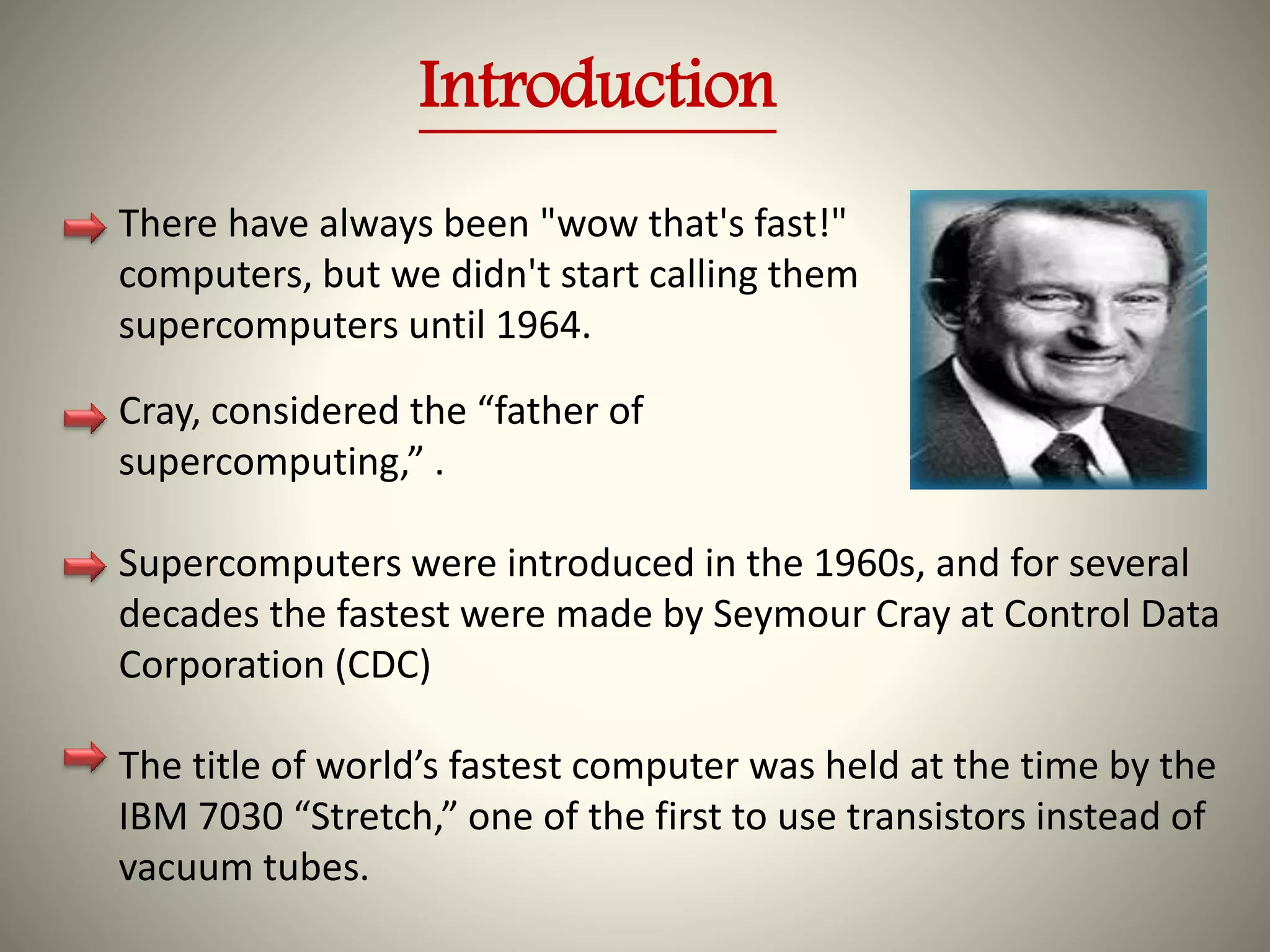 Introduction

There have always been "wow that's fast!" computers, but we didn't start calling them supercomputers until 1964.

Cray, considered the “father of supercomputing,” .

Supercomputers were introduced in the 1960s, and for several decades the fastest were made by Seymour Cray at Control Data Corporation (CDC)

The title of world’s fastest computer was held at the time by the IBM 7030 “Stretch,” one of the first to use transistors instead of vacuum tubes.